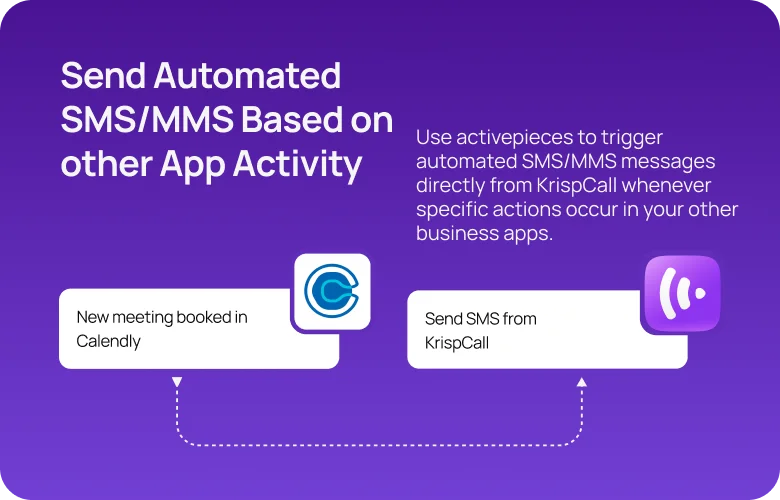 Send Automated SMS/MMS Based on other App Activity

Use activepieces to trigger automated SMS/MMS messages directly from KrispCall whenever specific actions occur in your other business apps.

New meeting booked in Calendly

Send SMS from KrispCall